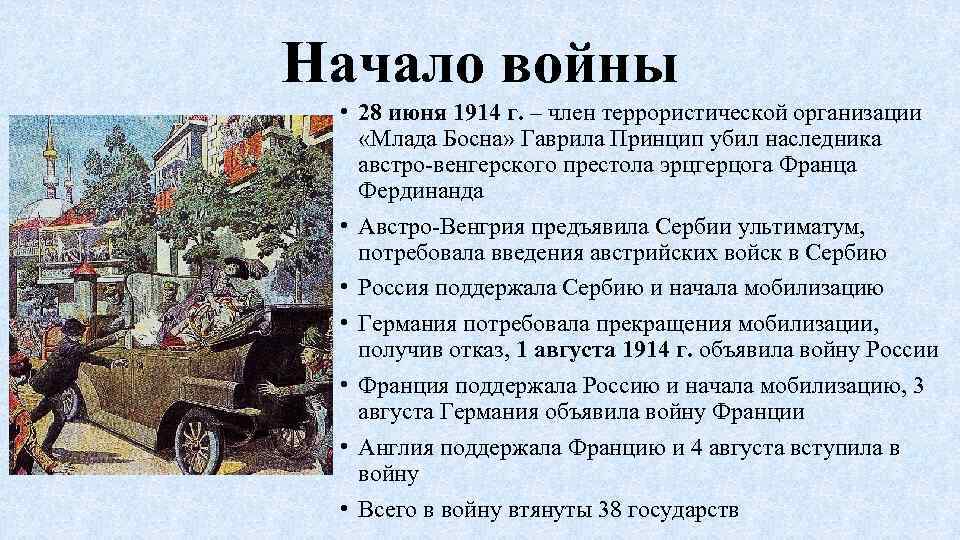 Начало войны

• 28 июня 1914 г. – член террористической организации «Млада Босна» Гаврила Принцип убил наследника австро-венгерского престола эрцгерцога Франца Фердинанда

• Австро-Венгрия предъявила Сербии ультиматум, потребовала введения австрийских войск в Сербию

• Россия поддержала Сербию и начала мобилизацию

• Германия потребовала прекращения мобилизации, получив отказ, 1 августа 1914 г. объявила войну России

• Франция поддержала Россию и начала мобилизацию, 3 августа Германия объявила войну Франции

• Англия поддержала Францию и 4 августа вступила в войну

• Всего в войну втянуты 38 государств